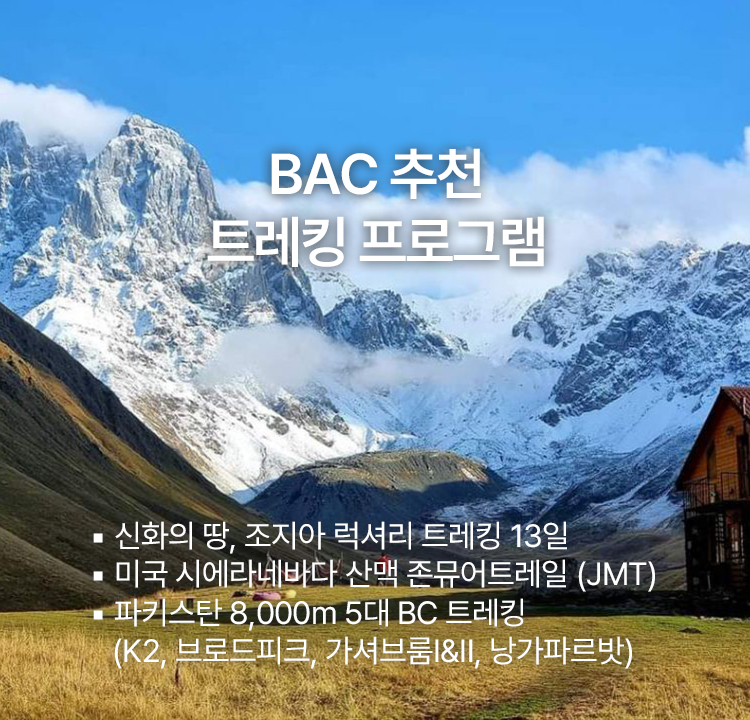 BAC 추천
트레킹 프로그램

▪ 신화의 땅, 조지아 럭셔리 트레킹 13일
▪ 미국 시에라네바다 산맥 존뮤어트레일 (JMT)
▪ 파키스탄 8,000m 5대 BC 트레킹
(K2, 브로드피크, 가셔브룸I&II, 낭가파르밧)